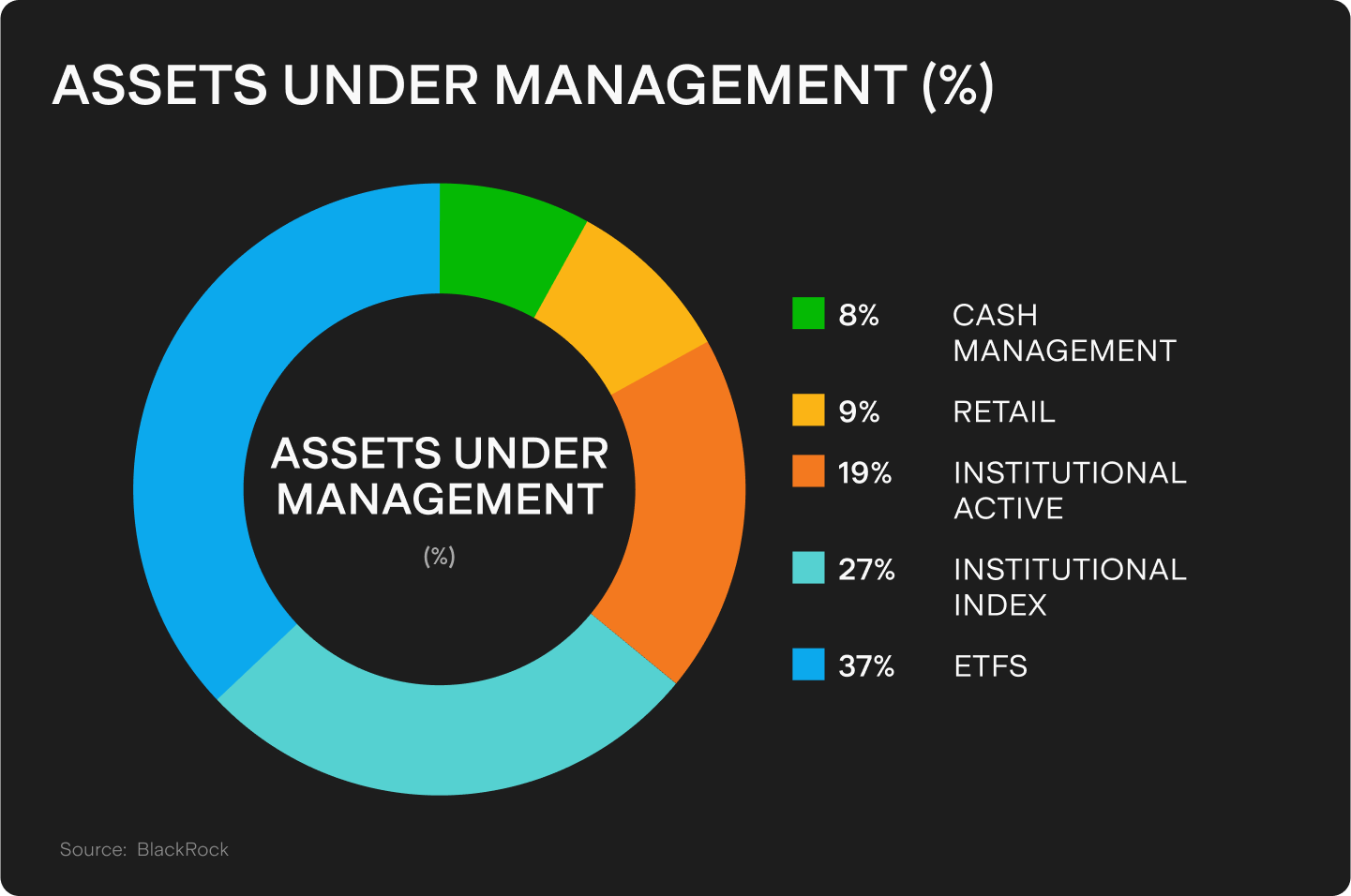 ASSETS UNDER MANAGEMENT (%)

ASSETS UNDER MANAGEMENT

(%)

8% CASH MANAGEMENT

9% RETAIL

19% INSTITUTIONAL ACTIVE

27% INSTITUTIONAL INDEX

37% ETFS

Source: BlackRock